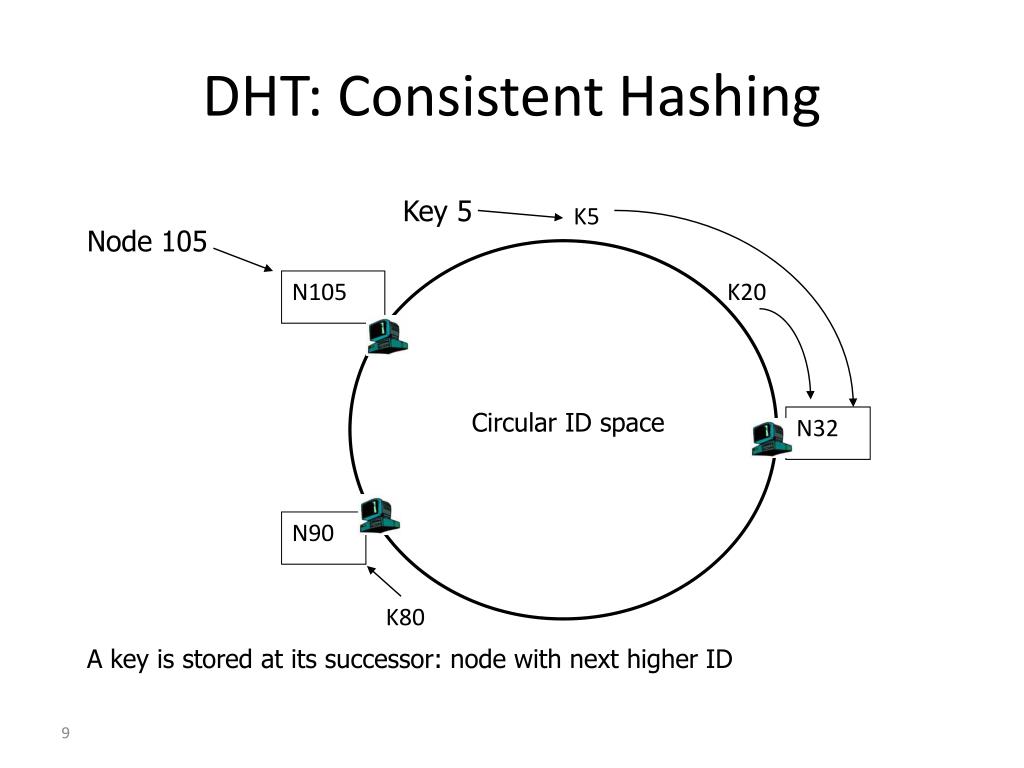 DHT: Consistent Hashing

Key 5

K5

Node 105

N105

K20

Circular ID space

N32

N90

K80

A key is stored at its successor: node with next higher ID

9